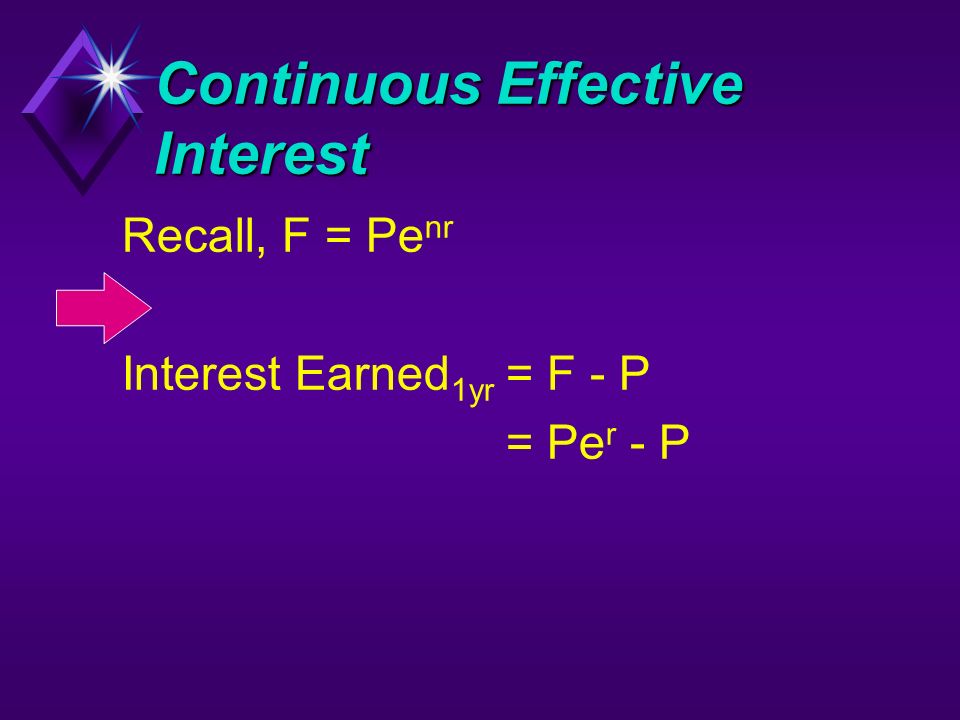 Continuous Effective Interest

Recall, $F = Pe^{nr}$

Interest Earned$_{1yr}$ $= F - P$
$= Pe^{r} - P$